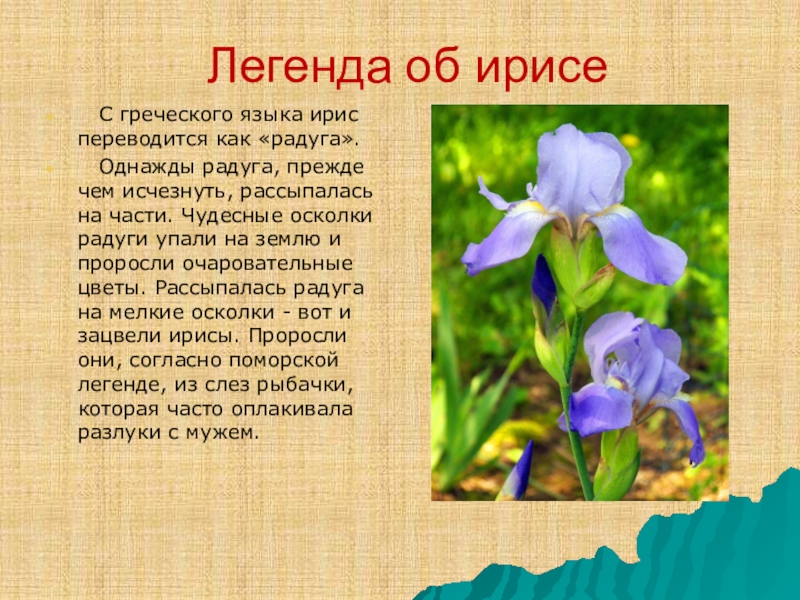 Легенда об ирисе

С греческого языка ирис переводится как «радуга».

Однажды радуга, прежде чем исчезнуть, рассыпалась на части. Чудесные осколки радуги упали на землю и проросли очаровательные цветы. Рассыпалась радуга на мелкие осколки - вот и зацвели ирисы. Проросли они, согласно поморской легенде, из слез рыбачки, которая часто оплакивала разлуки с мужем.